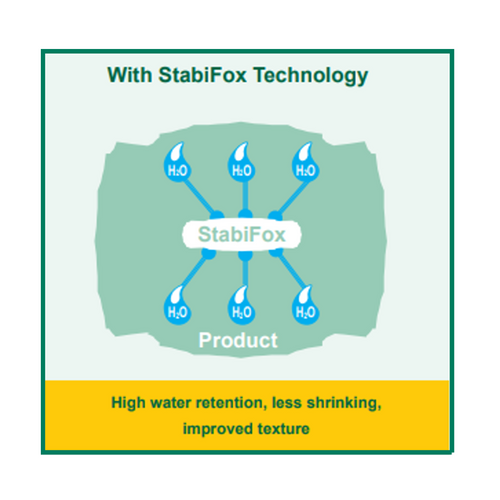 With StabiFox Technology

$H_2O$ $H_2O$ $H_2O$

StabiFox

$H_2O$ $H_2O$ $H_2O$

Product

High water retention, less shrinking, improved texture